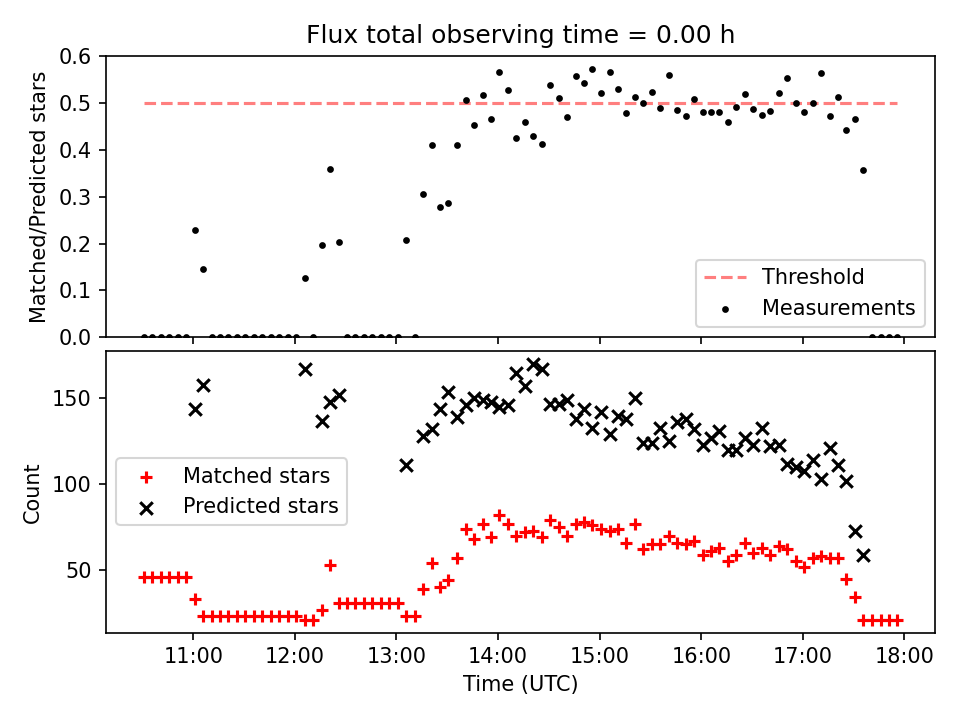 Flux total observing time = 0.00 h

Matched/Predicted stars

0.6
0.5
0.4
0.3
0.2
0.1
0.0

Threshold
Measurements

Count

150
100
50

Matched stars
Predicted stars

11:00
12:00
13:00
14:00
15:00
16:00
17:00
18:00

Time (UTC)